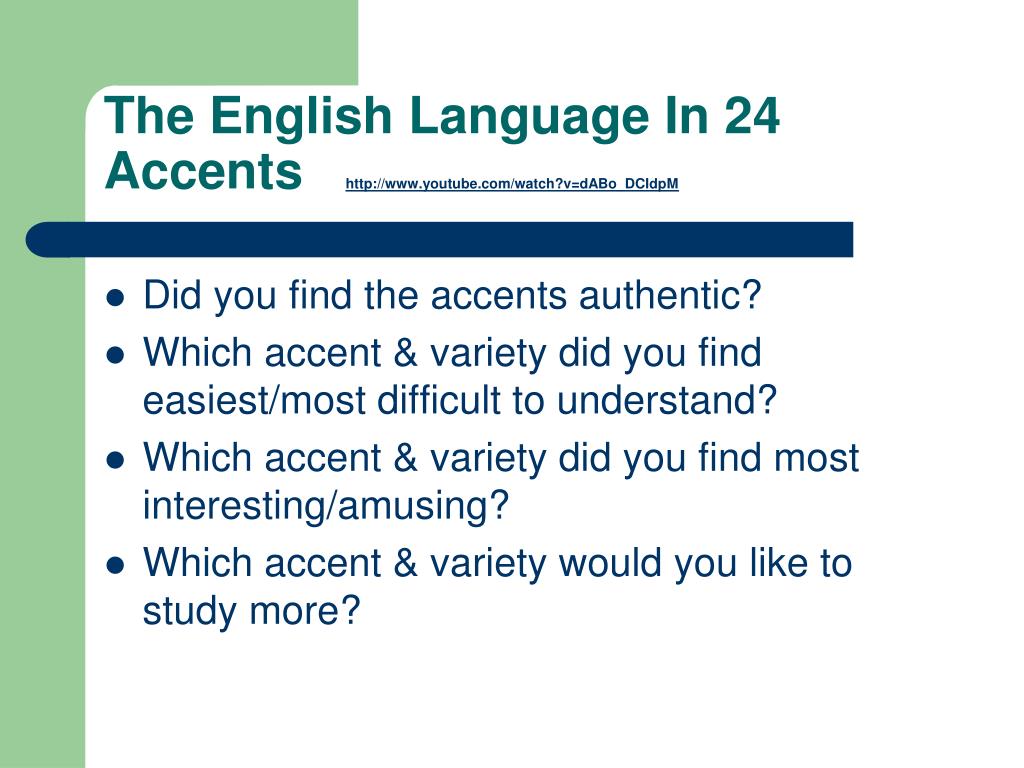 The English Language In 24 Accents http://www.youtube.com/watch?v=dABo_DCIdpM

- Did you find the accents authentic?
- Which accent & variety did you find easiest/most difficult to understand?
- Which accent & variety did you find most interesting/amusing?
- Which accent & variety would you like to study more?